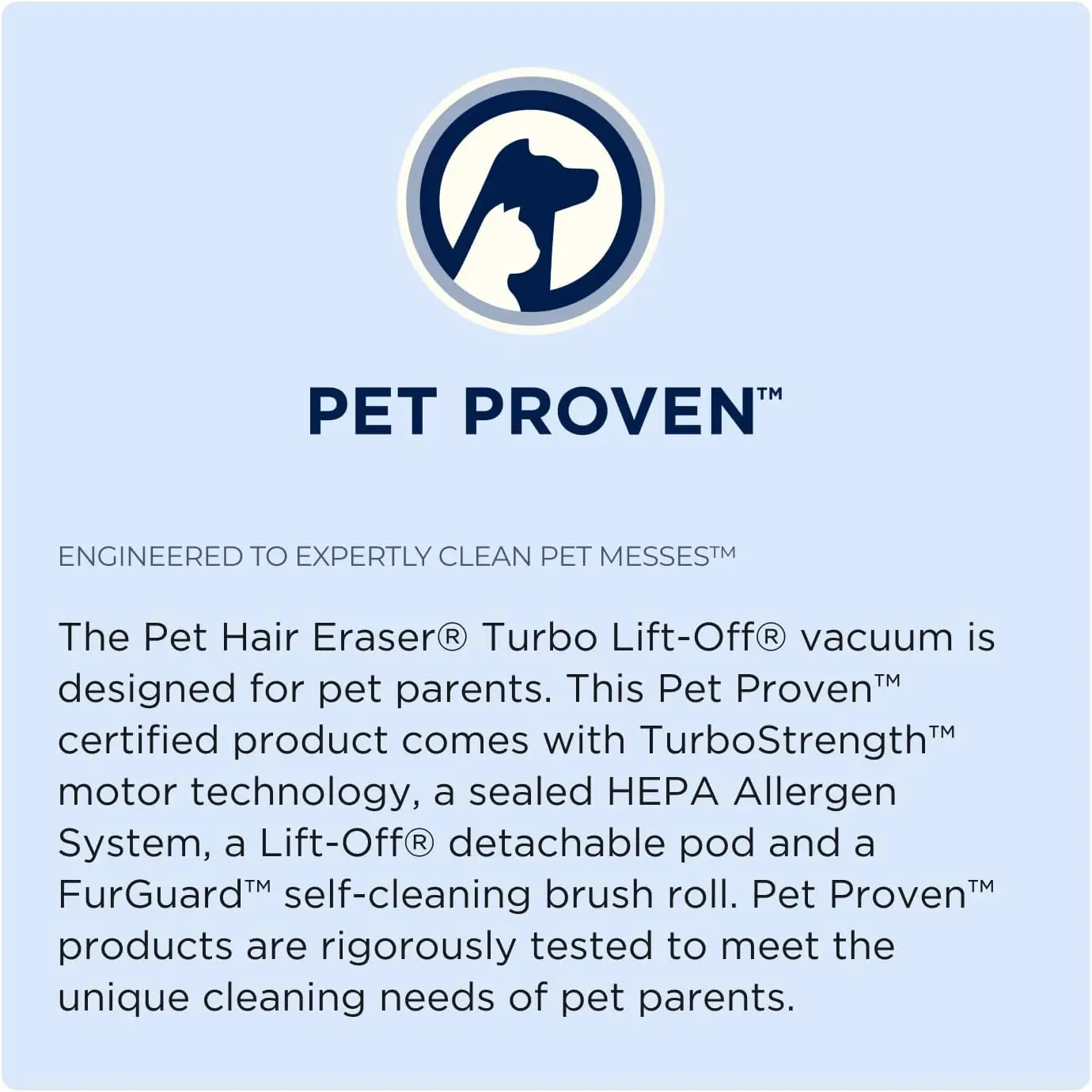 PET PROVEN™

ENGINEERED TO EXPERTLY CLEAN PET MESSES™

The Pet Hair Eraser® Turbo Lift-Off® vacuum is designed for pet parents. This Pet Proven™ certified product comes with TurboStrength™ motor technology, a sealed HEPA Allergen System, a Lift-Off® detachable pod and a FurGuard™ self-cleaning brush roll. Pet Proven™ products are rigorously tested to meet the unique cleaning needs of pet parents.